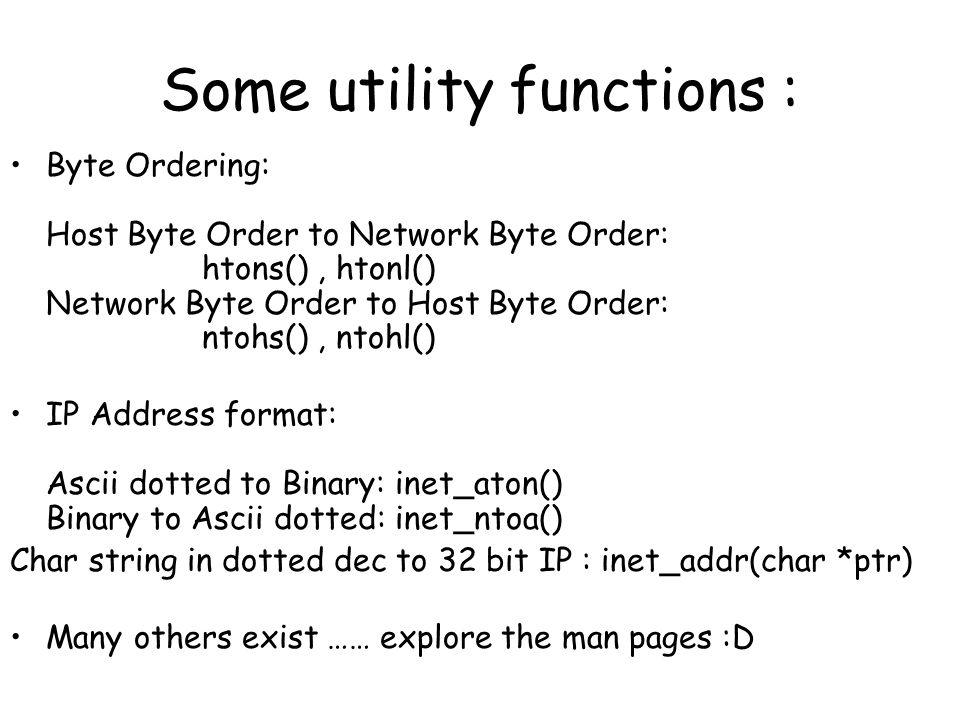 Some utility functions :

• Byte Ordering:

Host Byte Order to Network Byte Order:
htons() , htonl()
Network Byte Order to Host Byte Order:
ntohs() , ntohl()

• IP Address format:

Ascii dotted to Binary: inet_aton()
Binary to Ascii dotted: inet_ntoa()
Char string in dotted dec to 32 bit IP : inet_addr(char *ptr)

• Many others exist …… explore the man pages :D